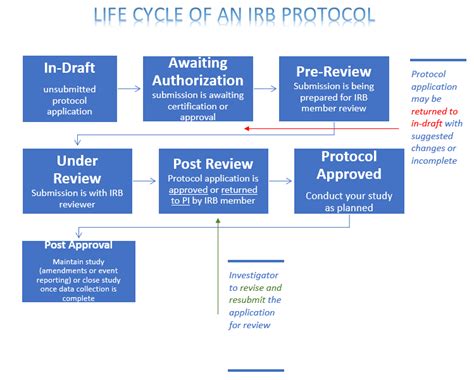 LIFE CYCLE OF AN IRB PROTOCOL

In-Draft
unsubmitted protocol application

Awaiting Authorization
submission is awaiting certification or approval

Pre-Review
Submission is being prepared for IRB member review

Protocol application may be returned to in-draft with suggested changes or incomplete

Under Review
Submission is with IRB reviewer

Post Review
Protocol application is approved or returned to PI by IRB member

Protocol Approved
Conduct your study as planned

Post Approval
Maintain study (amendments or event reporting) or close study once data collection is complete

Investigator to revise and resubmit the application for review